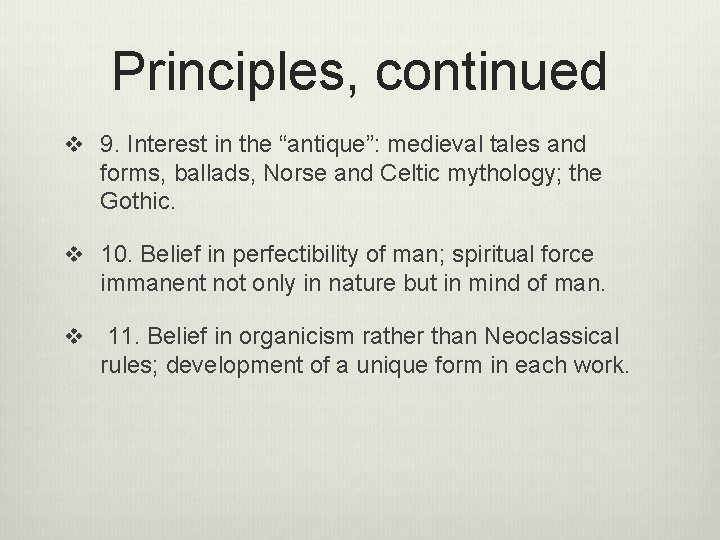 Principles, continued

❖ 9. Interest in the “antique”: medieval tales and forms, ballads, Norse and Celtic mythology; the Gothic.

❖ 10. Belief in perfectibility of man; spiritual force immanent not only in nature but in mind of man.

❖ 11. Belief in organicism rather than Neoclassical rules; development of a unique form in each work.